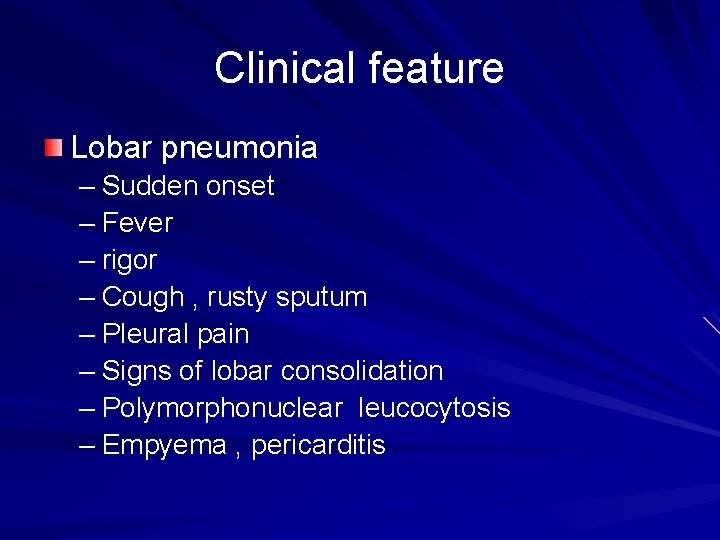 Clinical feature

Lobar pneumonia
– Sudden onset
– Fever
– rigor
– Cough , rusty sputum
– Pleural pain
– Signs of lobar consolidation
– Polymorphonuclear leucocytosis
– Empyema , pericarditis